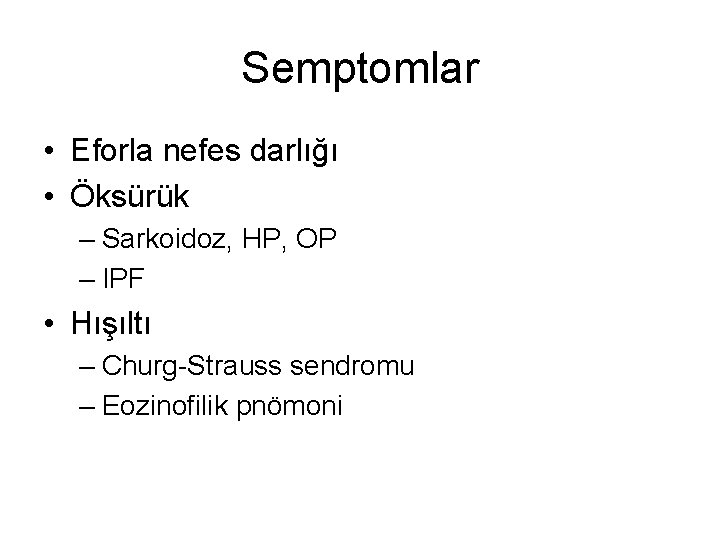 Semptomlar

• Eforla nefes darlığı
• Öksürük
– Sarkoidoz, HP, OP
– IPF
• Hışıltı
– Churg-Strauss sendromu
– Eozinofilik pnömoni